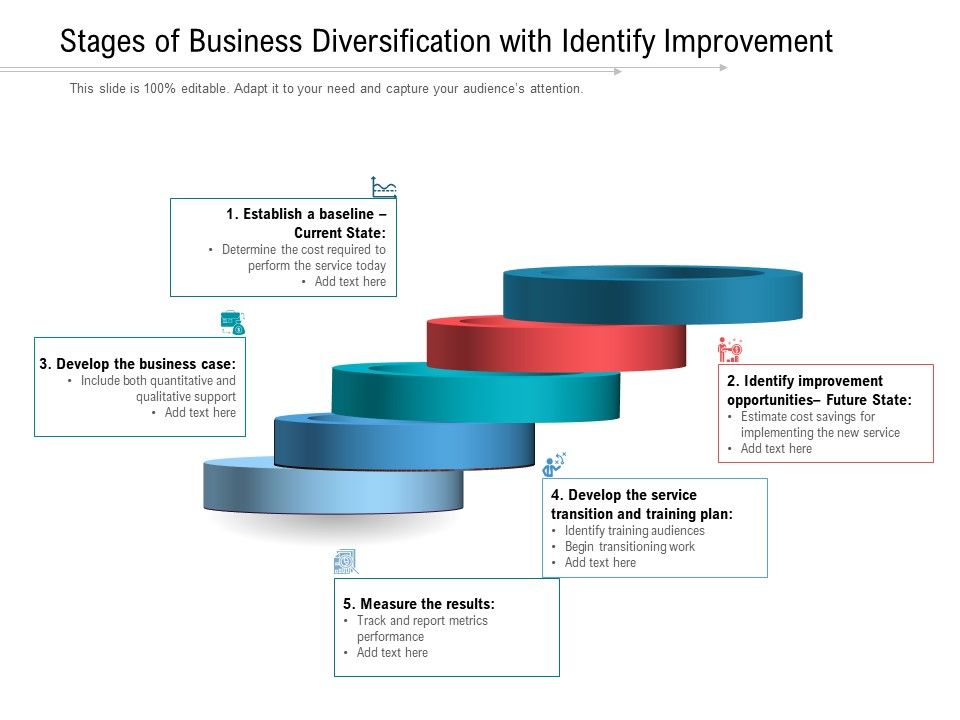 Stages of Business Diversification with Identify Improvement

This slide is 100% editable. Adapt it to your need and capture your audience's attention.

1. Establish a baseline – Current State:
• Determine the cost required to perform the service today
• Add text here

3. Develop the business case:
• Include both quantitative and qualitative support
• Add text here

2. Identify improvement opportunities– Future State:
• Estimate cost savings for implementing the new service
• Add text here

4. Develop the service transition and training plan:
• Identify training audiences
• Begin transitioning work
• Add text here

5. Measure the results:
• Track and report metrics performance
• Add text here